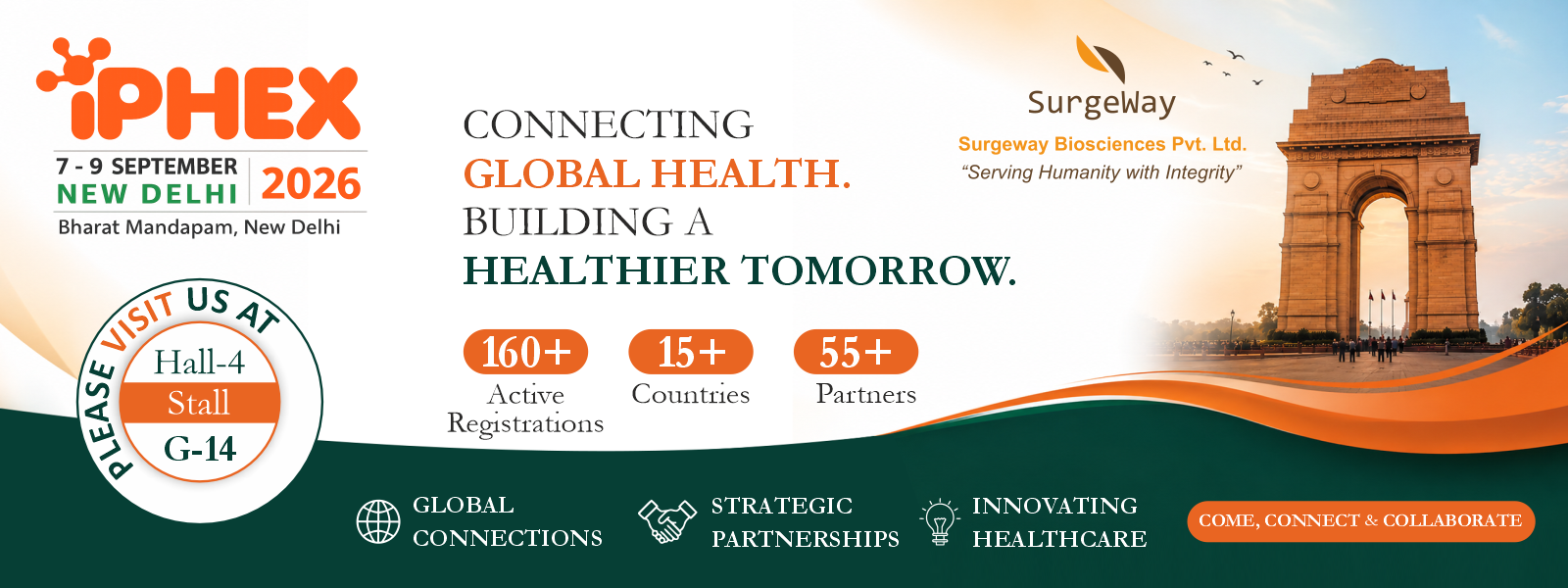 iPHEX
7 - 9 SEPTEMBER
NEW DELHI
2026
Bharat Mandapam, New Delhi

PLEASE VISIT US AT
Hall-4
Stall
G-14

CONNECTING
GLOBAL HEALTH.
BUILDING A
HEALTHIER TOMORROW.

160+
Active Registrations

15+
Countries

55+
Partners

SurgeWay
Surgeway Biosciences Pvt. Ltd.
"Serving Humanity with Integrity"

GLOBAL CONNECTIONS

STRATEGIC PARTNERSHIPS

INNOVATING HEALTHCARE

COME, CONNECT & COLLABORATE